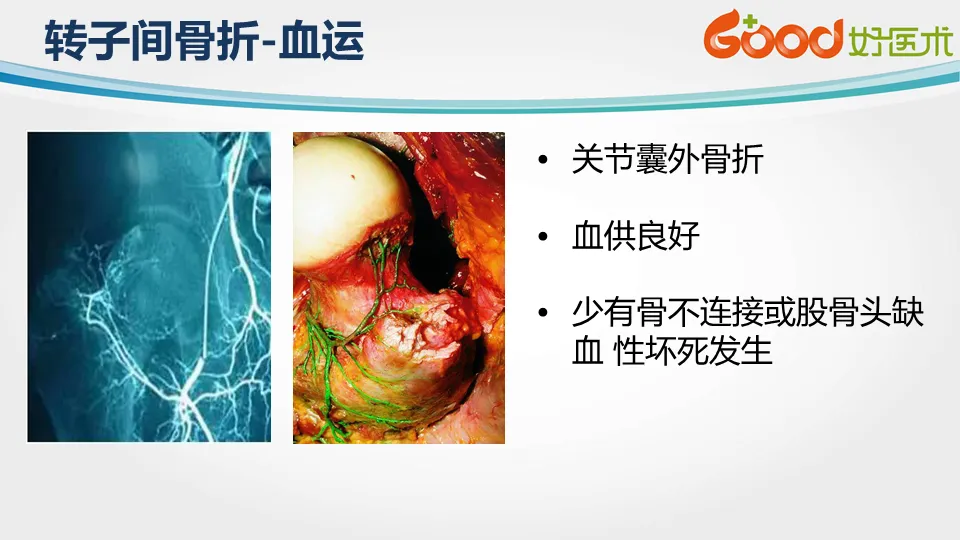 转子间骨折-血运

Good 好医术

• 关节囊外骨折

• 血供良好

• 少有骨不连接或股骨头缺血 性坏死发生